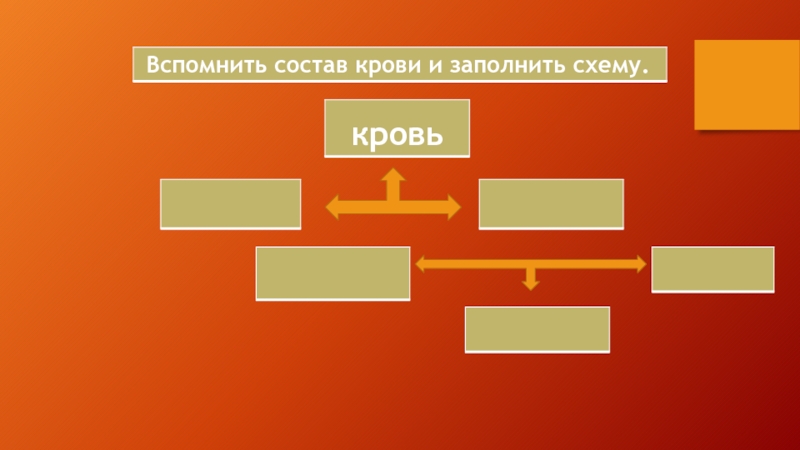 Вспомнить состав крови и заполнить схему.

кровь